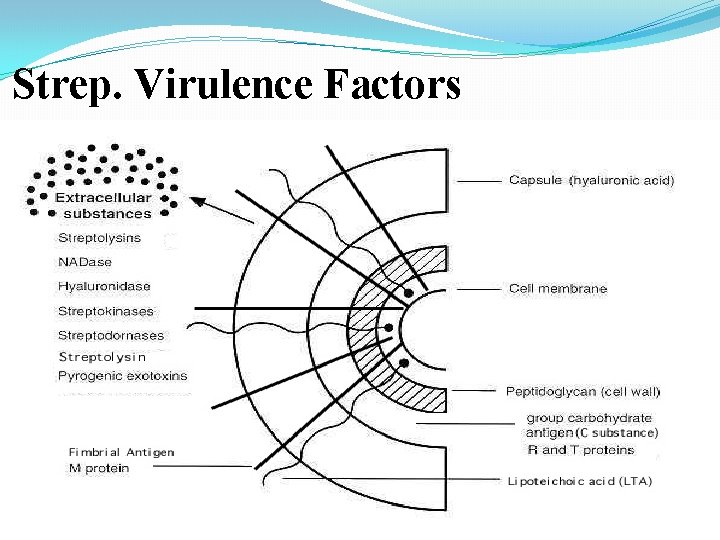 Strep. Virulence Factors

Extracellular substances

Streptolysins
NADase
Hyaluronidase
Streptokinases
Streptodornases
Streptolysin
Pyrogenic exotoxins

Fimbrial Antigen
M protein

Capsule (hyaluronic acid)
Cell membrane
Peptidoglycan (cell wall)
group carbohydrate antigen(C substance)
R and T proteins
Lipoteichoic acid (LTA)